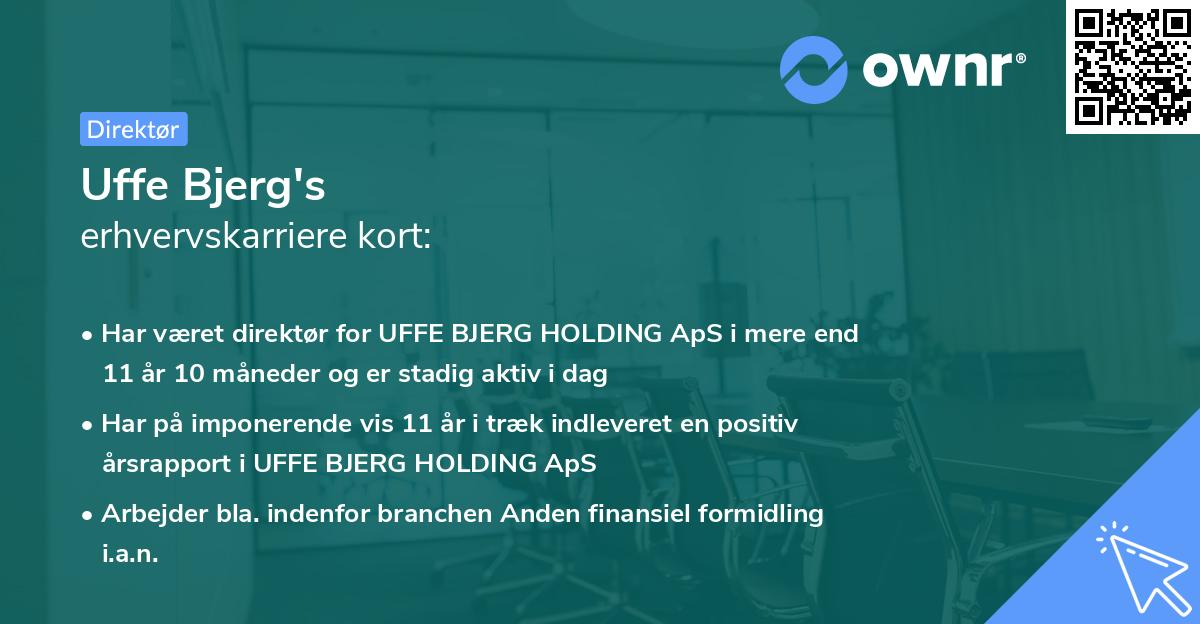 ownr®

Direktør

Uffe Bjerg's
erhvervskarriere kort:

• Har været direktør for UFFE BJERG HOLDING ApS i mere end 11 år 10 måneder og er stadig aktiv i dag
• Har på imponerende vis 11 år i træk indleveret en positiv årsrapport i UFFE BJERG HOLDING ApS
• Arbejder bla. indenfor branchen Anden finansiel formidling i.a.n.